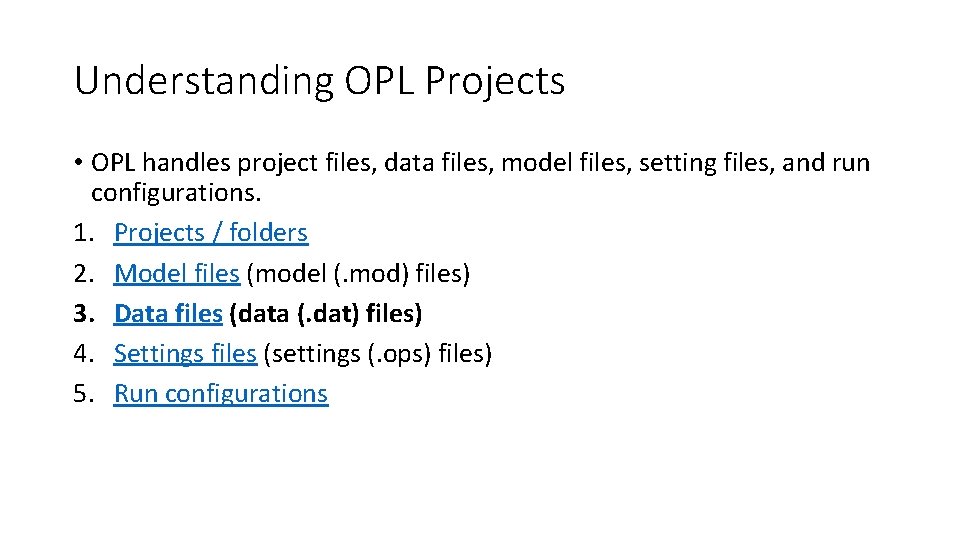 Understanding OPL Projects

• OPL handles project files, data files, model files, setting files, and run configurations.
1. Projects / folders
2. Model files (model (.mod) files)
3. Data files (data (.dat) files)
4. Settings files (settings (.ops) files)
5. Run configurations